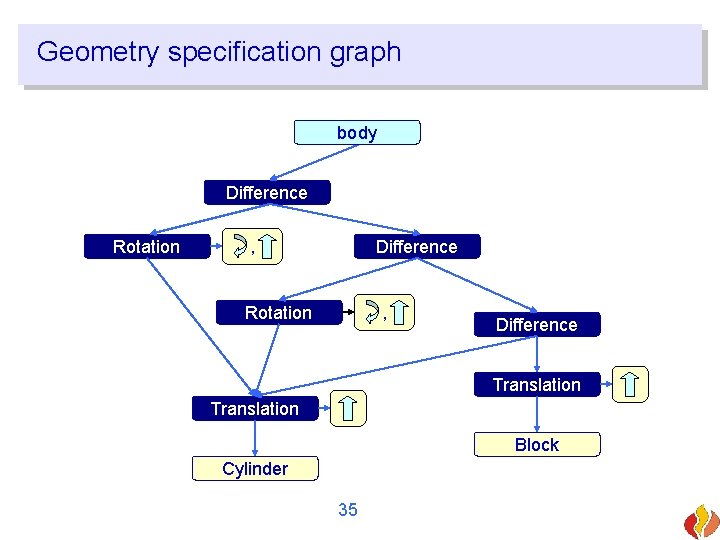 Geometry specification graph

body

Difference

Rotation

,

Difference

Rotation

,

Difference

Translation

Translation

Block

Cylinder

35